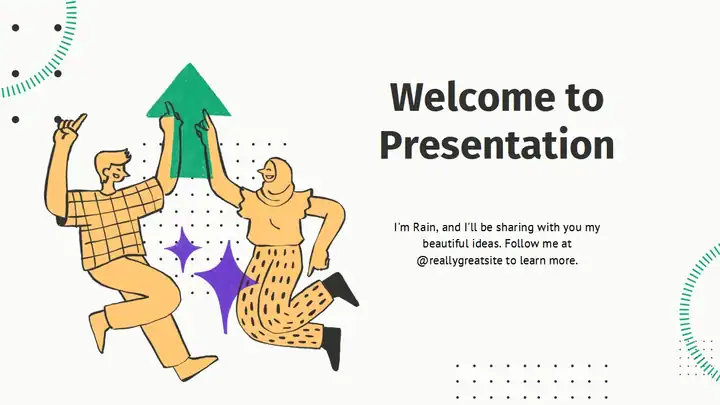 Welcome to Presentation

I'm Rain, and I'll be sharing with you my beautiful ideas. Follow me at @reallygreatsite to learn more.